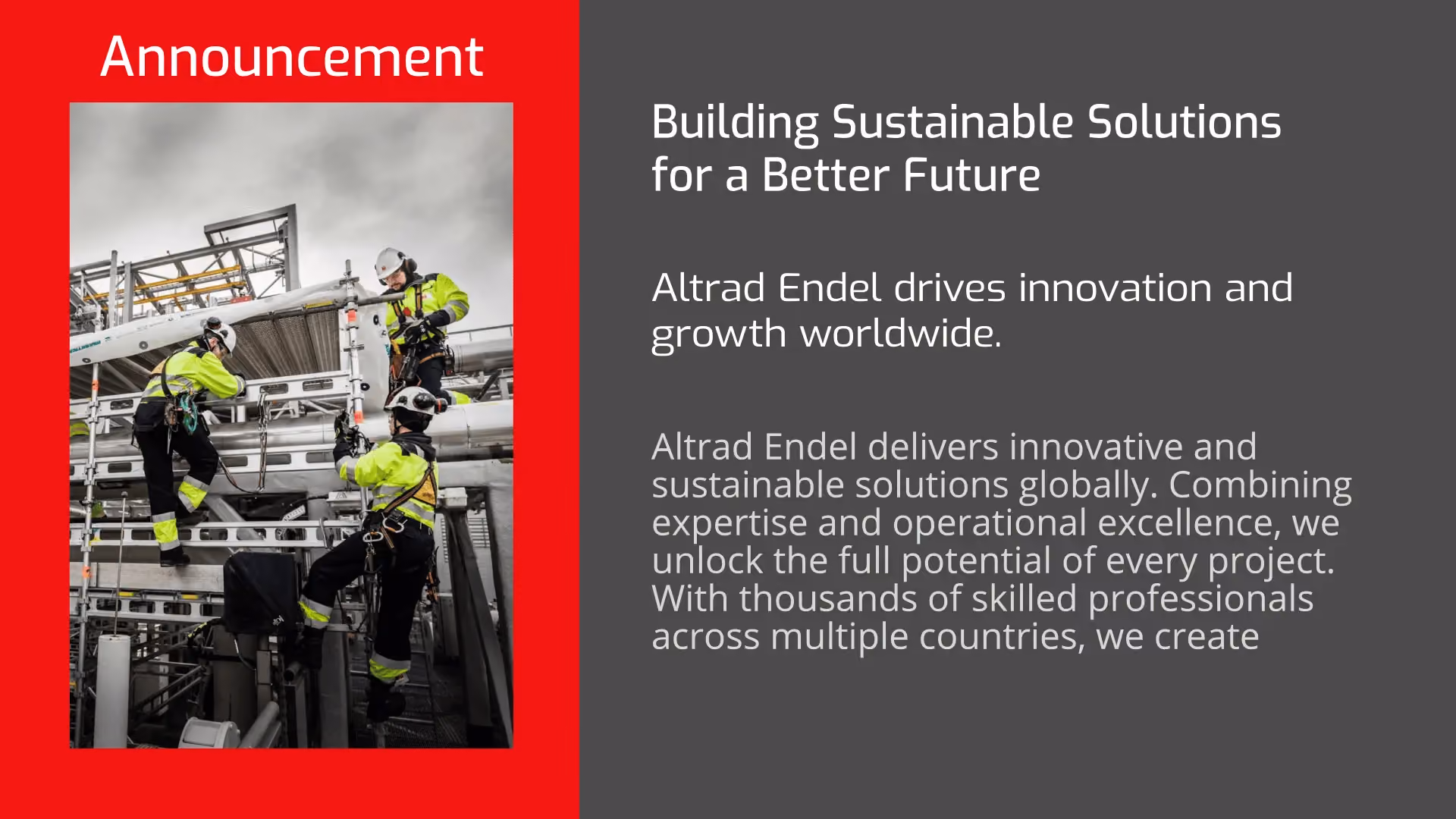 Announcement

Building Sustainable Solutions for a Better Future

Altrad Endel drives innovation and growth worldwide.

Altrad Endel delivers innovative and sustainable solutions globally. Combining expertise and operational excellence, we unlock the full potential of every project. With thousands of skilled professionals across multiple countries, we create